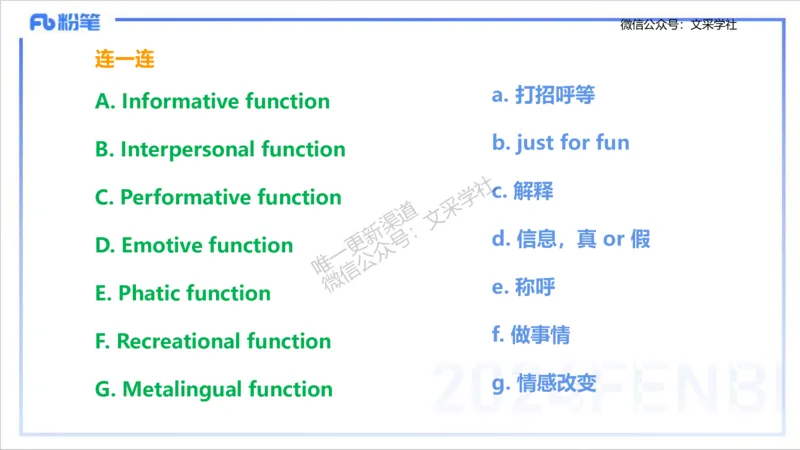 Fb 粉笔

微信公众号：文采学社

连一连

A. Informative function

B. Interpersonal function

C. Performative function

D. Emotive function

E. Phatic function

F. Recreational function

G. Metalingual function

a. 打招呼等

b. just for fun

c. 解释

d. 信息，真 or 假

e. 称呼

f. 做事情

g. 情感改变

唯一更新渠道
微信公众号：文采学社

2024FENBI